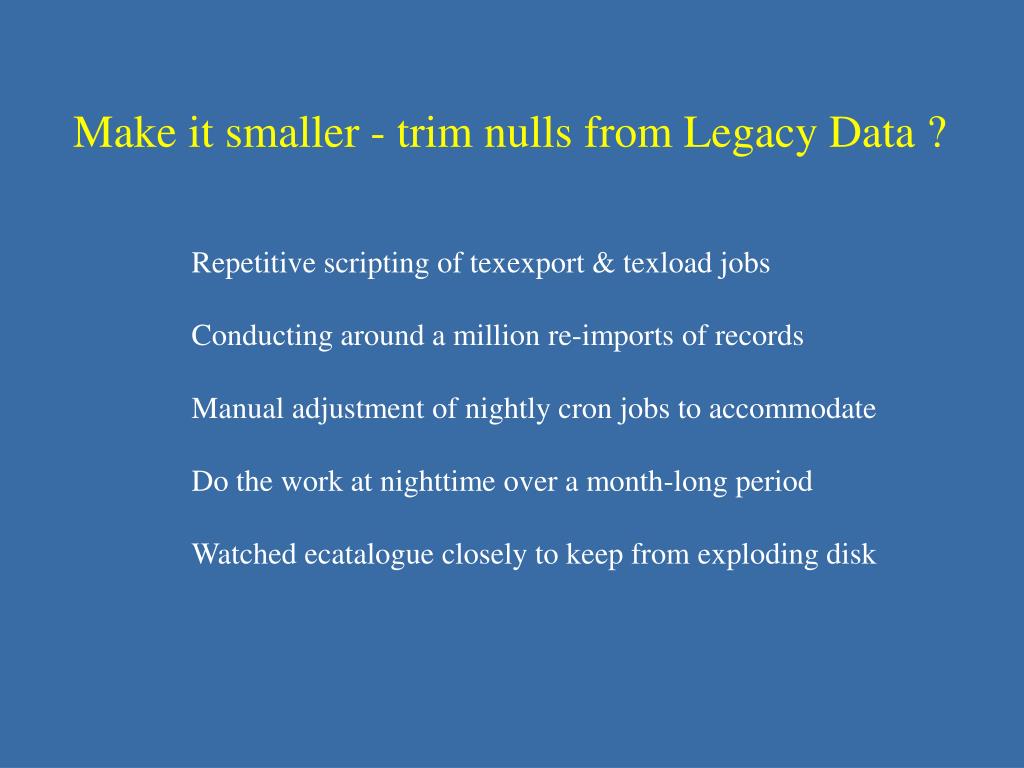 Make it smaller - trim nulls from Legacy Data ?

Repetitive scripting of texexport & texload jobs

Conducting around a million re-imports of records

Manual adjustment of nightly cron jobs to accommodate

Do the work at nighttime over a month-long period

Watched ecatalogue closely to keep from exploding disk